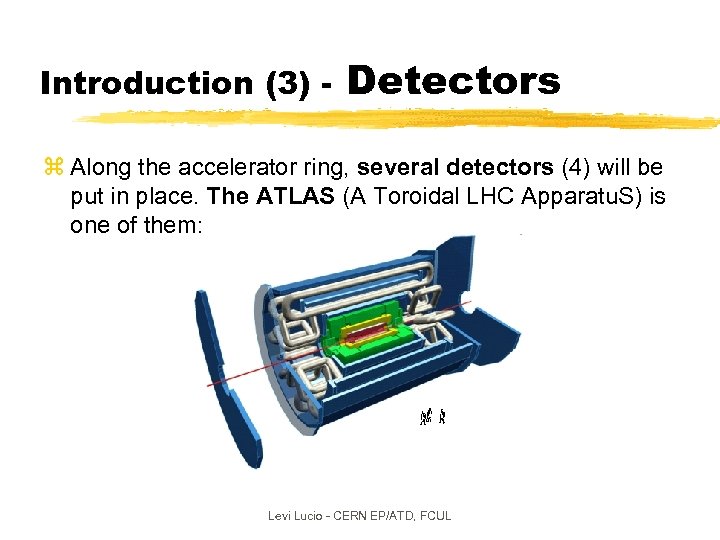 Introduction (3) - Detectors

⌘ Along the accelerator ring, several detectors (4) will be put in place. The ATLAS (A Toroidal LHC ApparatuS) is one of them:

Levi Lucio - CERN EP/ATD, FCUL